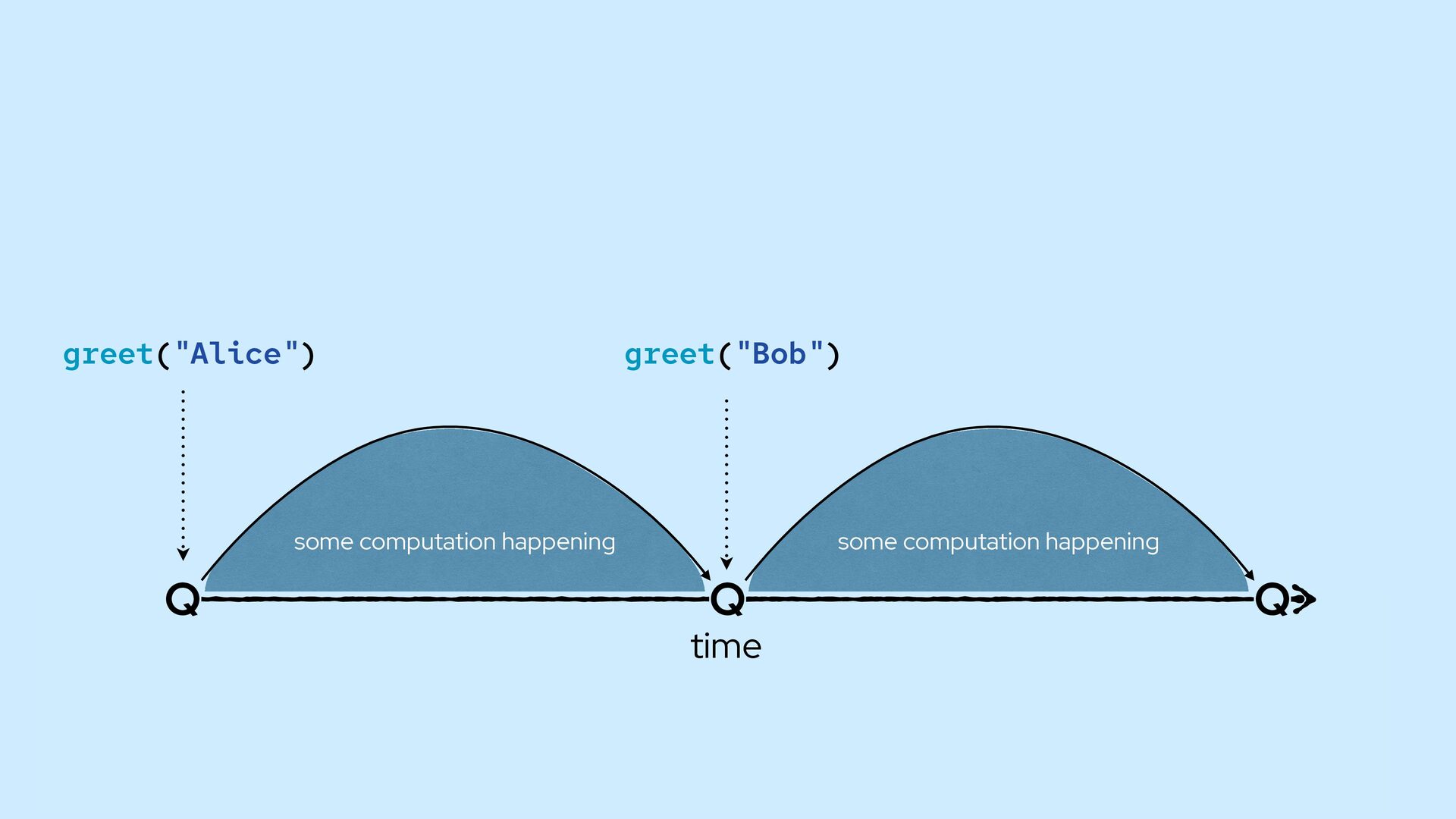 greet("Alice")

greet("Bob")

some computation happening

some computation happening

Q

Q

Q

time